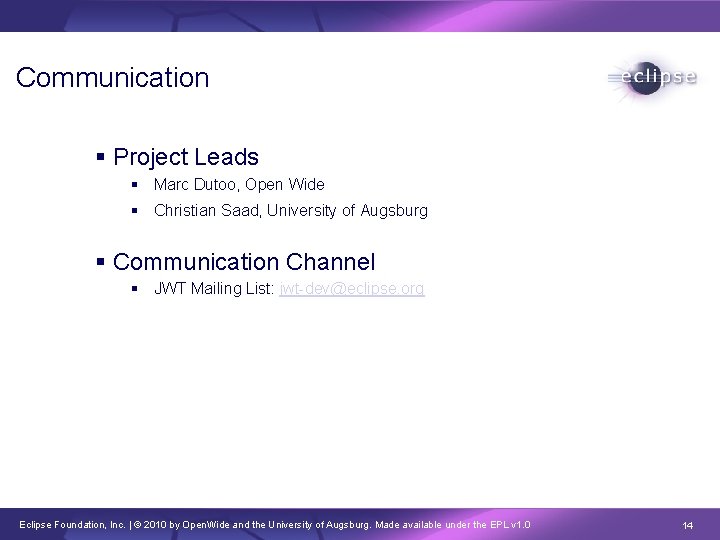 Communication

eclipse

▪ Project Leads

▪ Marc Dutoo, Open Wide

▪ Christian Saad, University of Augsburg

▪ Communication Channel

▪ JWT Mailing List: jwt-dev@eclipse.org

Eclipse Foundation, Inc. | © 2010 by OpenWide and the University of Augsburg. Made available under the EPL v1.0

14